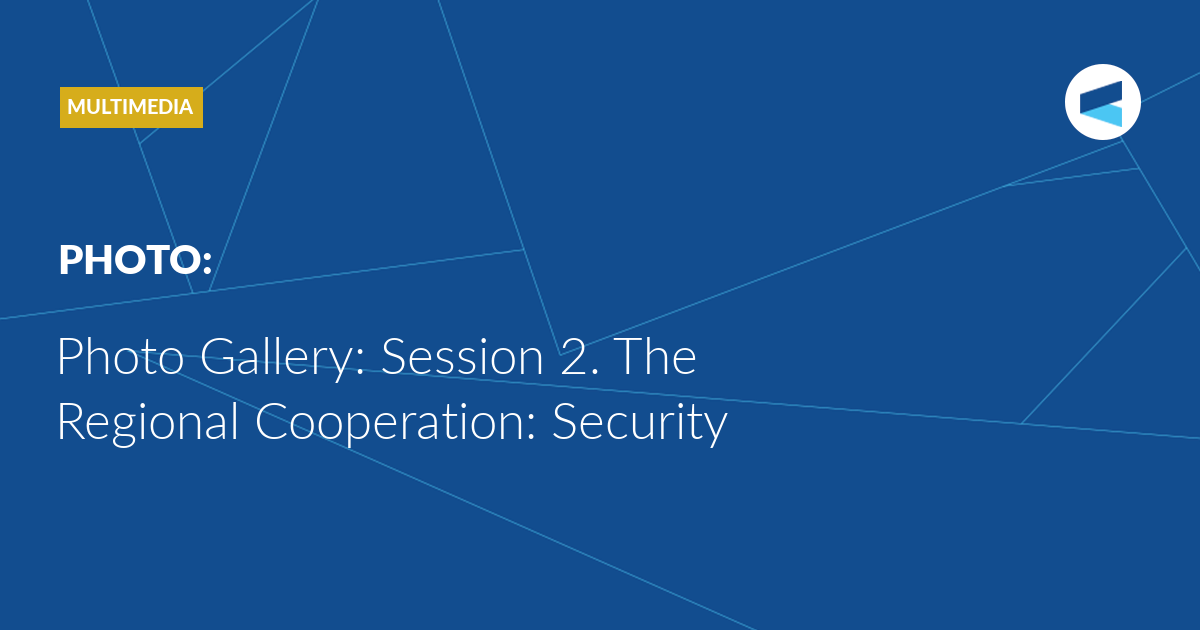 MULTIMEDIA

PHOTO:

Photo Gallery: Session 2. The Regional Cooperation: Security